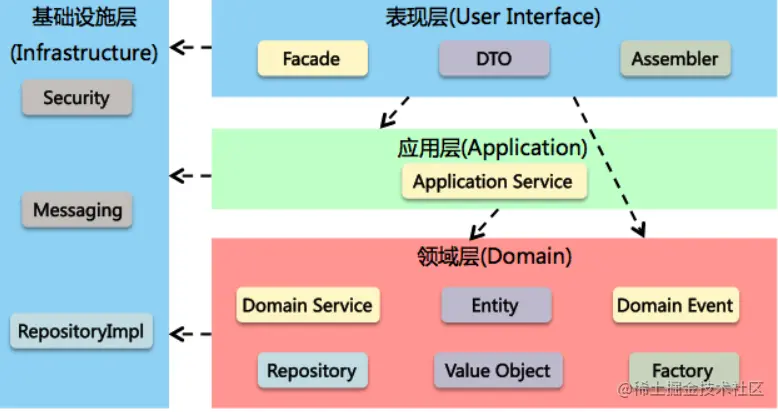 基础设施层
(Infrastructure)

Security

Messaging

RepositoryImpl

表现层(User Interface)

Facade

DTO

Assembler

应用层(Application)

Application Service

领域层(Domain)

Domain Service

Entity

Domain Event

Repository

Value Object

Factory

@稀土掘金技术社区